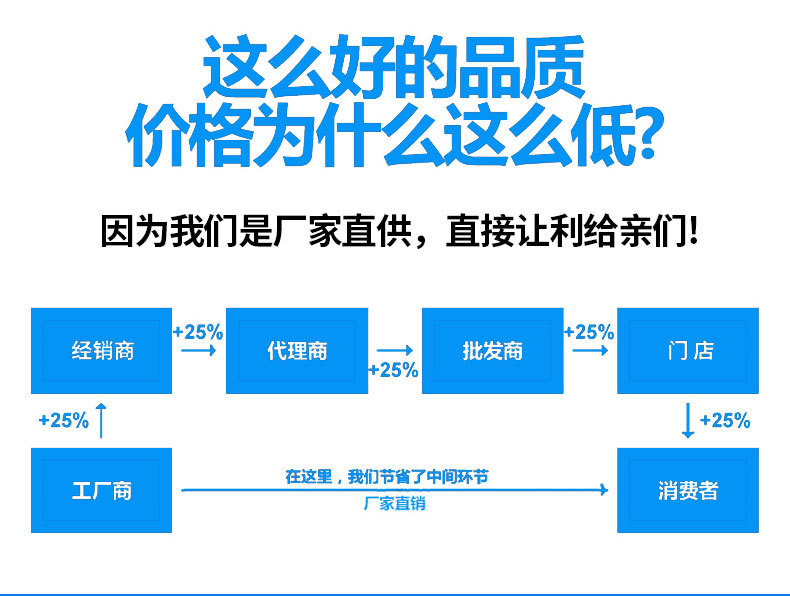 这么好的品质
价格为什么这么低?

因为我们是厂家直供，直接让利给亲们!

经销商 +25% 代理商 +25% 批发商 +25% 门店

+25%

+25%

工厂商

在这里，我们节省了中间环节
厂家直销

消费者